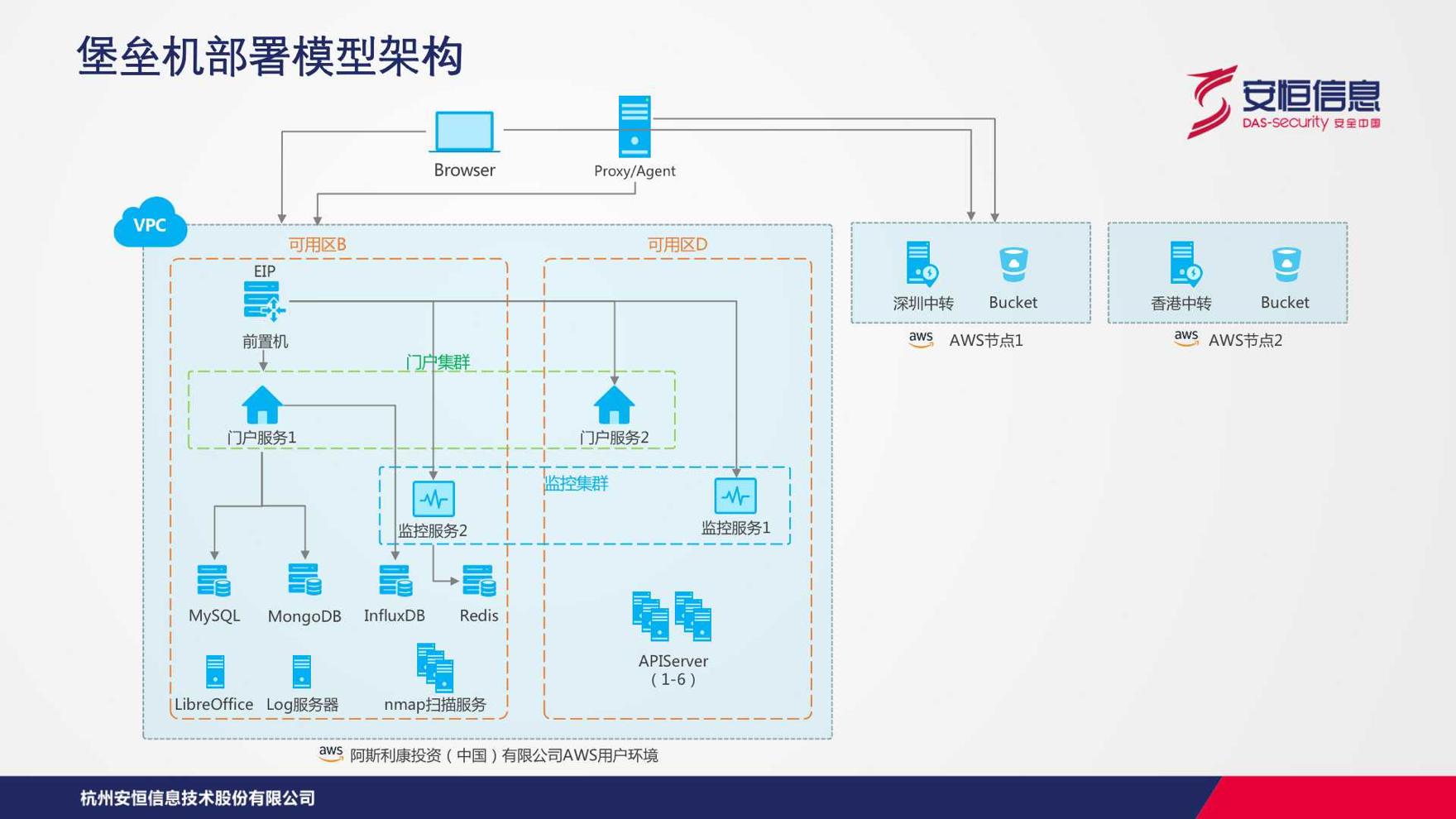 堡垒机部署模型架构

安恒信息
DAS-security 安全中国

Browser
Proxy/Agent

VPC
可用区B
可用区D
EIP
前置机
门户集群
门户服务1
门户服务2
监控集群
监控服务2
监控服务1
MySQL
MongoDB
InfluxDB
Redis
LibreOffice
Log服务器
nmap扫描服务
APIServer
（1-6）

深圳中转
Bucket
aws AWS节点1

香港中转
Bucket
aws AWS节点2

aws 阿斯利康投资（中国）有限公司AWS用户环境

杭州安恒信息技术股份有限公司